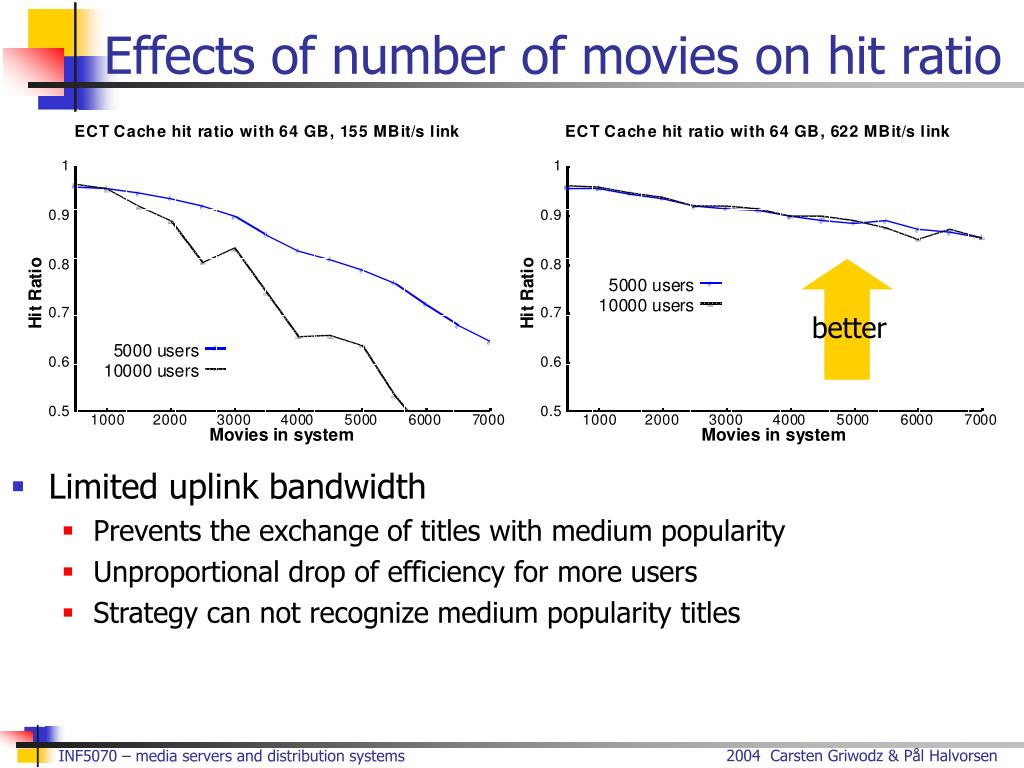 Effects of number of movies on hit ratio

ECT Cache hit ratio with 64 GB, 155 MBit/s link

1
0.9
0.8
0.7
0.6
0.5

Hit Ratio

5000 users
10000 users

1000 2000 3000 4000 5000 6000 7000
Movies in system

ECT Cache hit ratio with 64 GB, 622 MBit/s link

1
0.9
0.8
0.7
0.6
0.5

Hit Ratio

5000 users
10000 users

better

1000 2000 3000 4000 5000 6000 7000
Movies in system

Limited uplink bandwidth
Prevents the exchange of titles with medium popularity
Unproportional drop of efficiency for more users
Strategy can not recognize medium popularity titles

INF5070 – media servers and distribution systems

2004 Carsten Griwodz & Pål Halvorsen